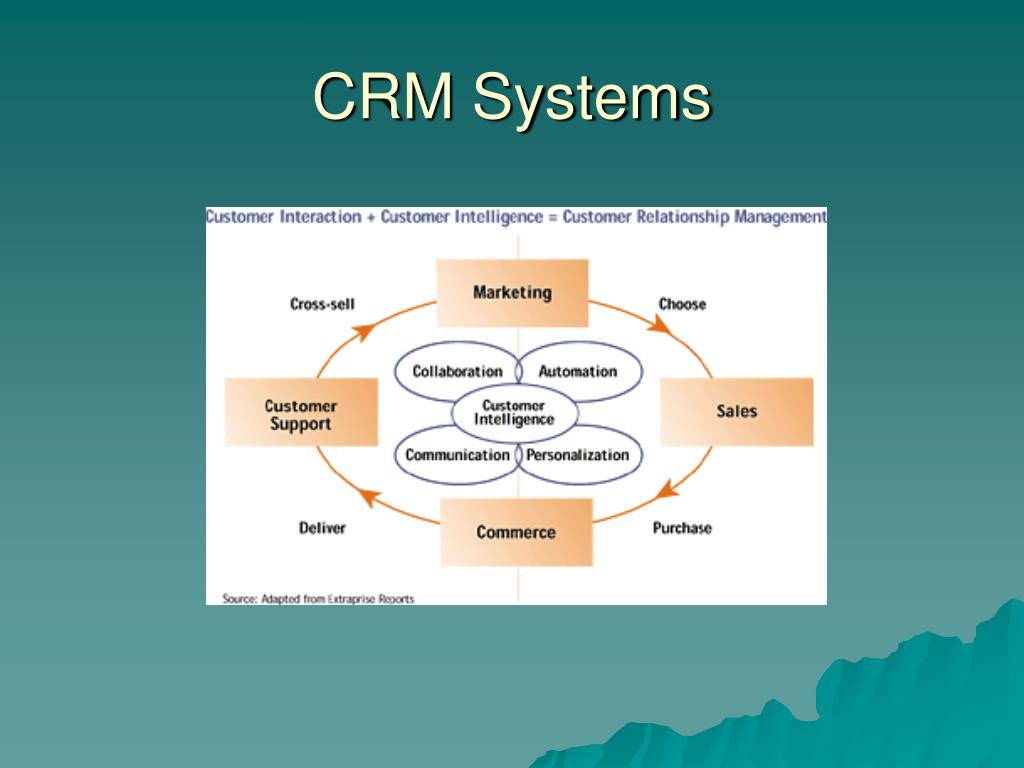 CRM Systems

Customer Interaction + Customer Intelligence = Customer Relationship Management

Marketing

Cross-sell

Choose

Collaboration

Automation

Customer Support

Customer Intelligence

Sales

Communication

Personalization

Deliver

Commerce

Purchase

Source: Adapted from Extraprise Reports